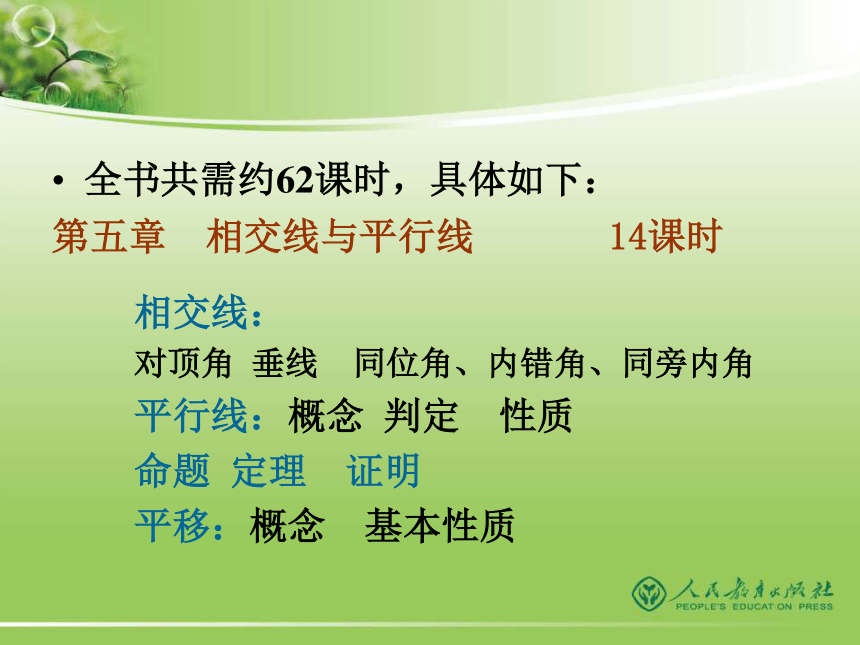 • 全书共需约62课时，具体如下：
第五章　相交线与平行线　　　14课时

相交线：
对顶角　垂线　同位角、内错角、同旁内角
平行线：概念　判定　性质
命题　定理　证明
平移：概念　基本性质

人民教育出版社
PEOPLE'S EDUCATION PRESS